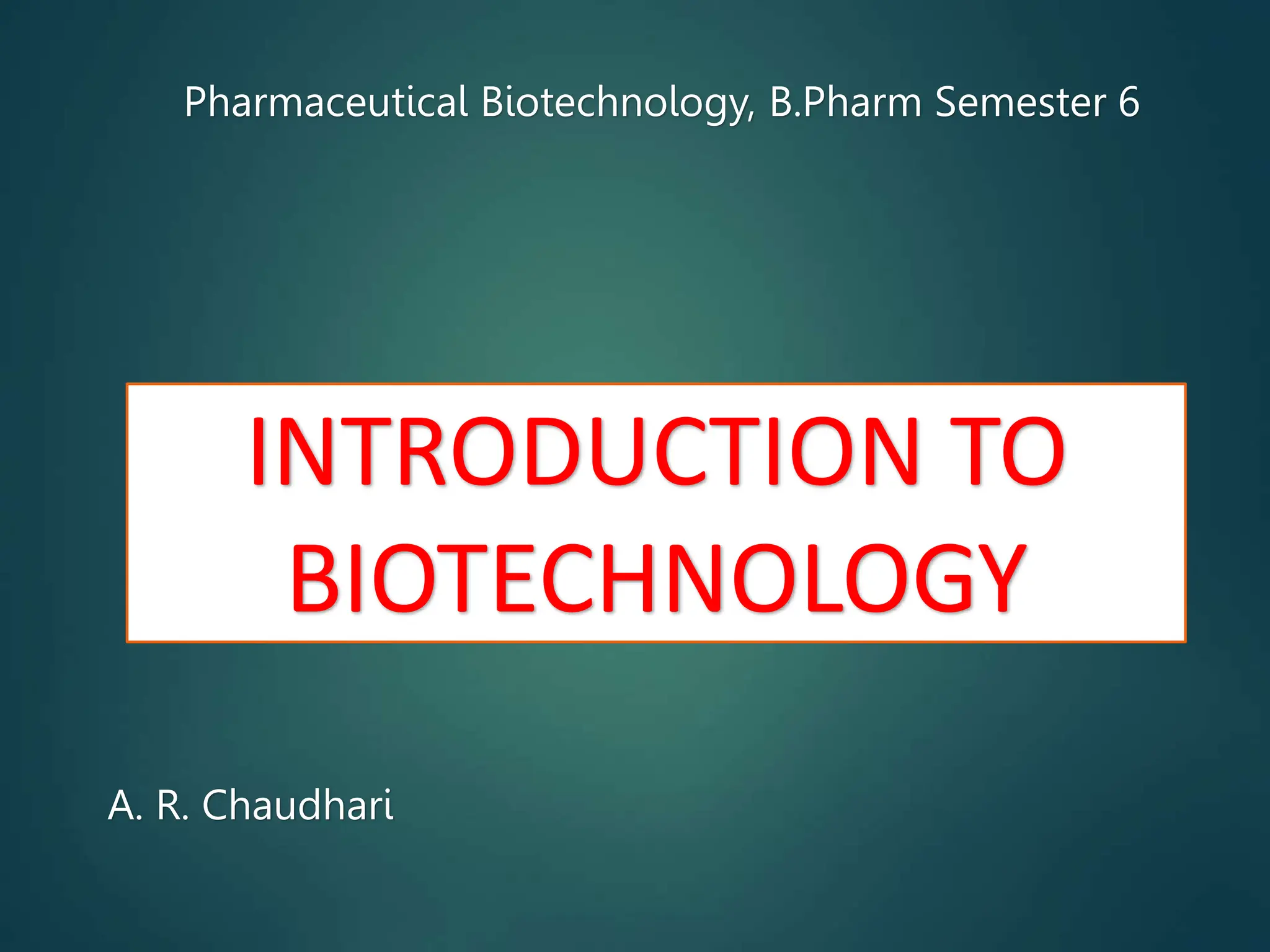 Pharmaceutical Biotechnology, B.Pharm Semester 6

INTRODUCTION TO BIOTECHNOLOGY

A. R. Chaudhari